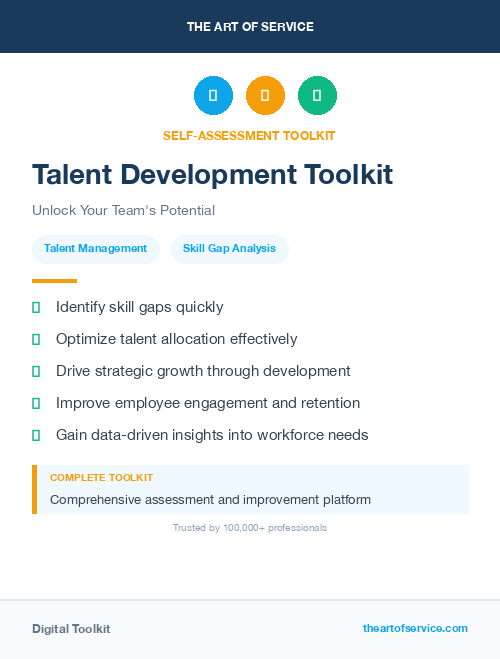 THE ART OF SERVICE

SELF-ASSESSMENT TOOLKIT

Talent Development Toolkit

Unlock Your Team's Potential

Talent Management

Skill Gap Analysis

Identify skill gaps quickly

Optimize talent allocation effectively

Drive strategic growth through development

Improve employee engagement and retention

Gain data-driven insights into workforce needs

COMPLETE TOOLKIT

Comprehensive assessment and improvement platform

Trusted by 100,000+ professionals

Digital Toolkit

theartofservice.com